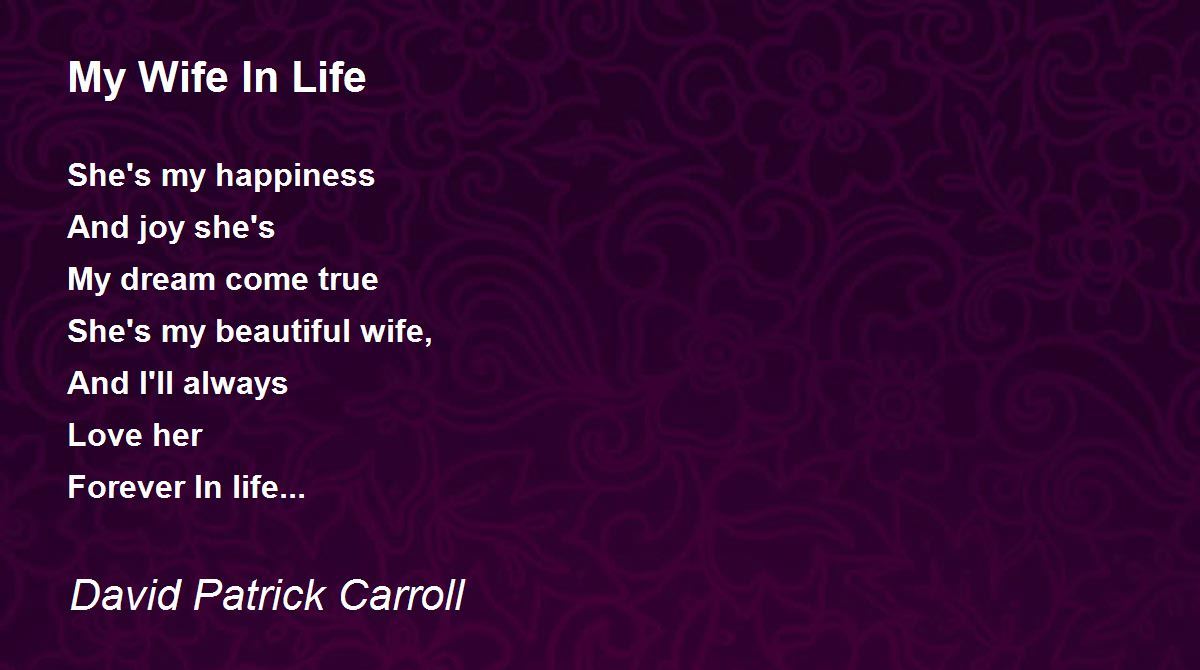 My Wife In Life

She's my happiness
And joy she's
My dream come true
She's my beautiful wife,
And I'll always
Love her
Forever In life...

David Patrick Carroll